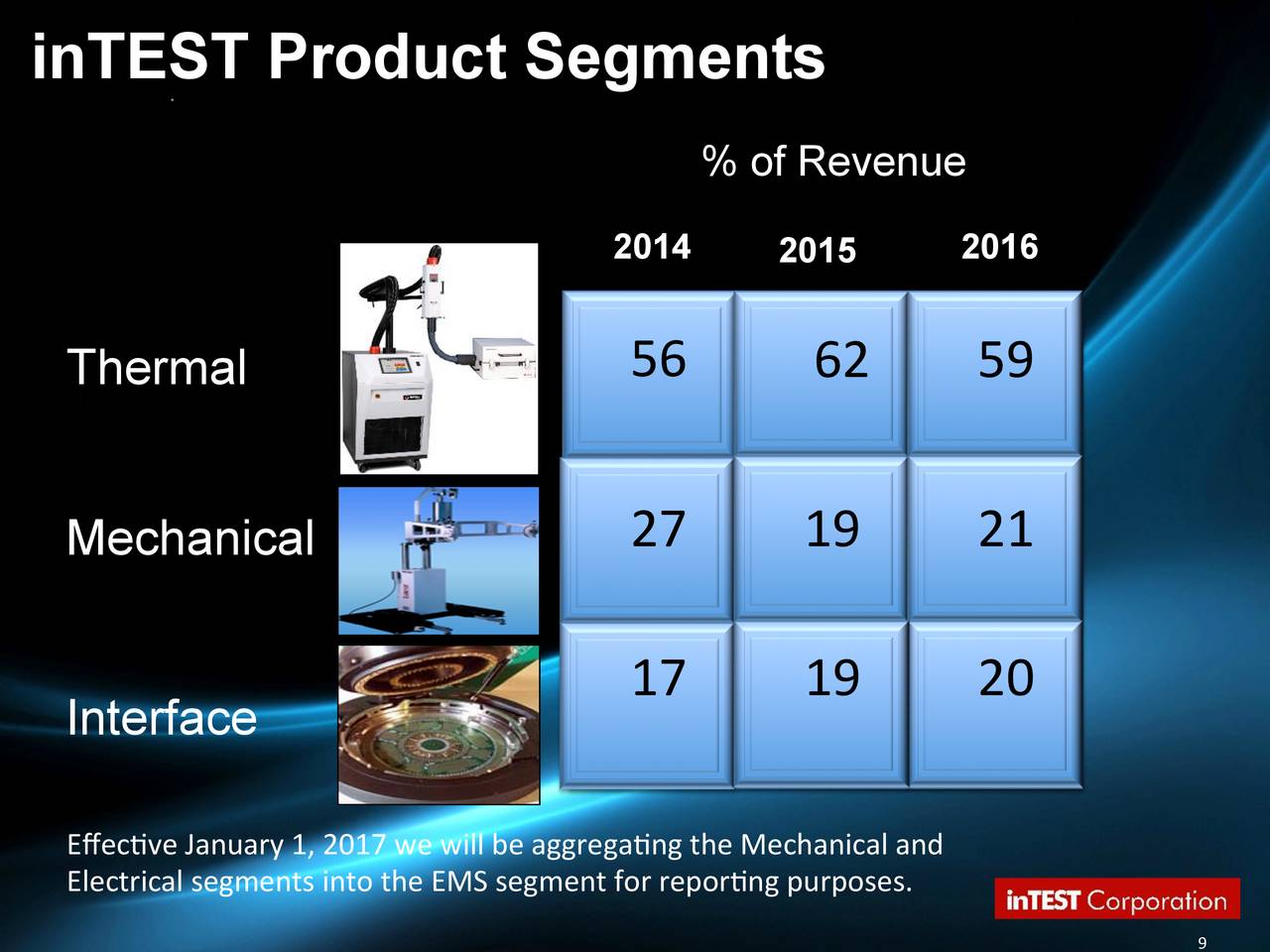 inTEST Product Segments

% of Revenue

| | 2014 | 2015 | 2016 |
|---|---|---|---|
| Thermal | 56 | 62 | 59 |
| Mechanical | 27 | 19 | 21 |
| Interface | 17 | 19 | 20 |

Effective January 1, 2017 we will be aggregating the Mechanical and Electrical segments into the EMS segment for reporting purposes.

inTEST Corporation

9